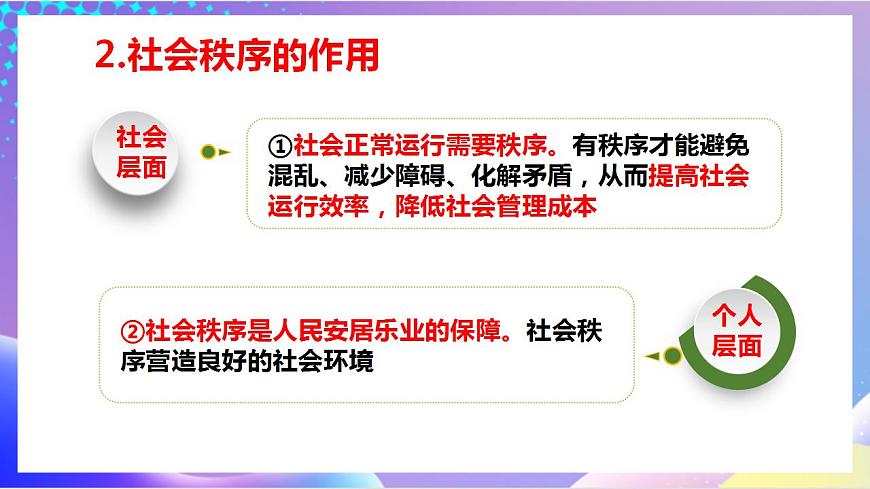 2.社会秩序的作用

社会层面

①社会正常运行需要秩序。有秩序才能避免混乱、减少障碍、化解矛盾，从而提高社会运行效率，降低社会管理成本

②社会秩序是人民安居乐业的保障。社会秩序营造良好的社会环境

个人层面